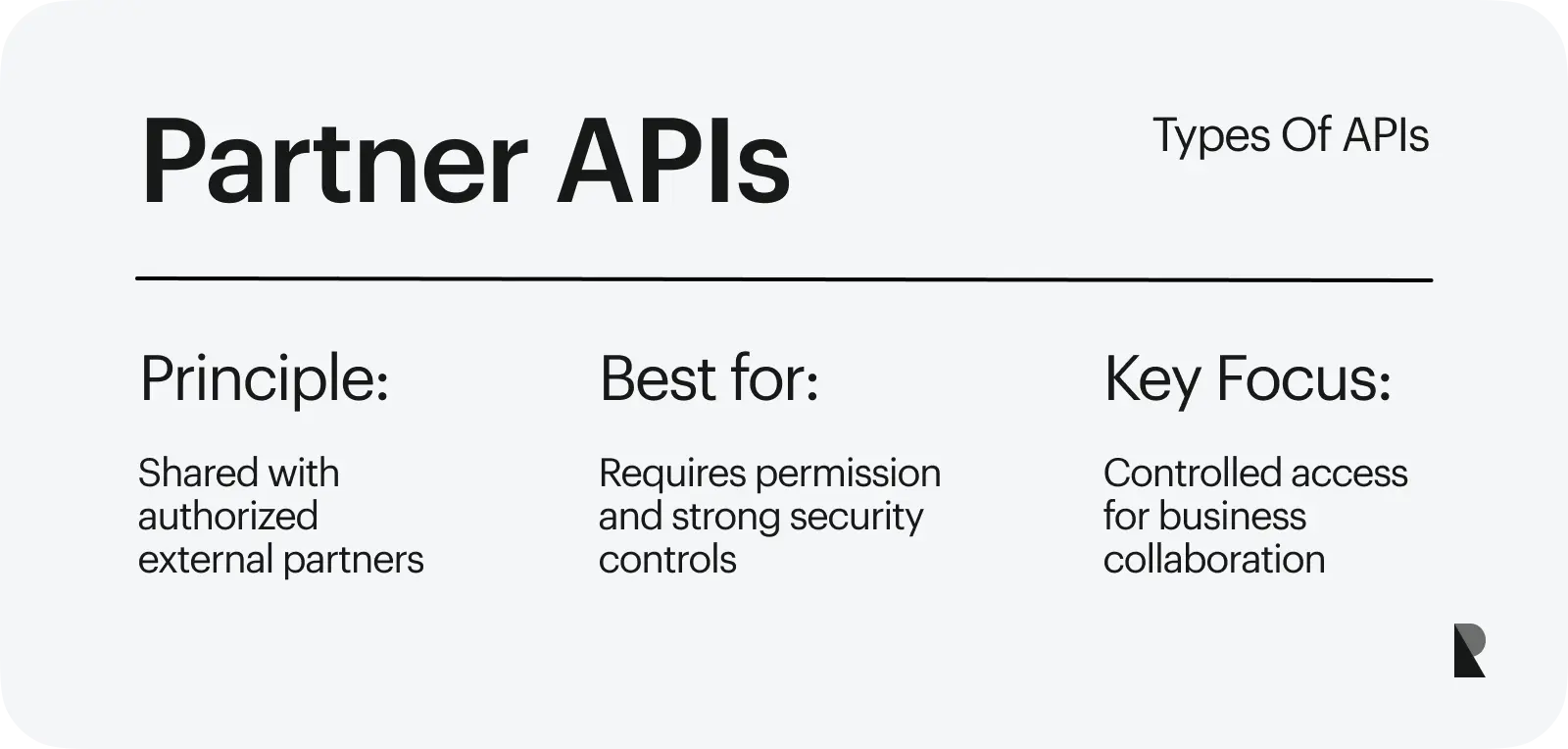 Partner APIs

Types Of APIs

Principle:

Shared with authorized external partners

Best for:

Requires permission and strong security controls

Key Focus:

Controlled access for business collaboration